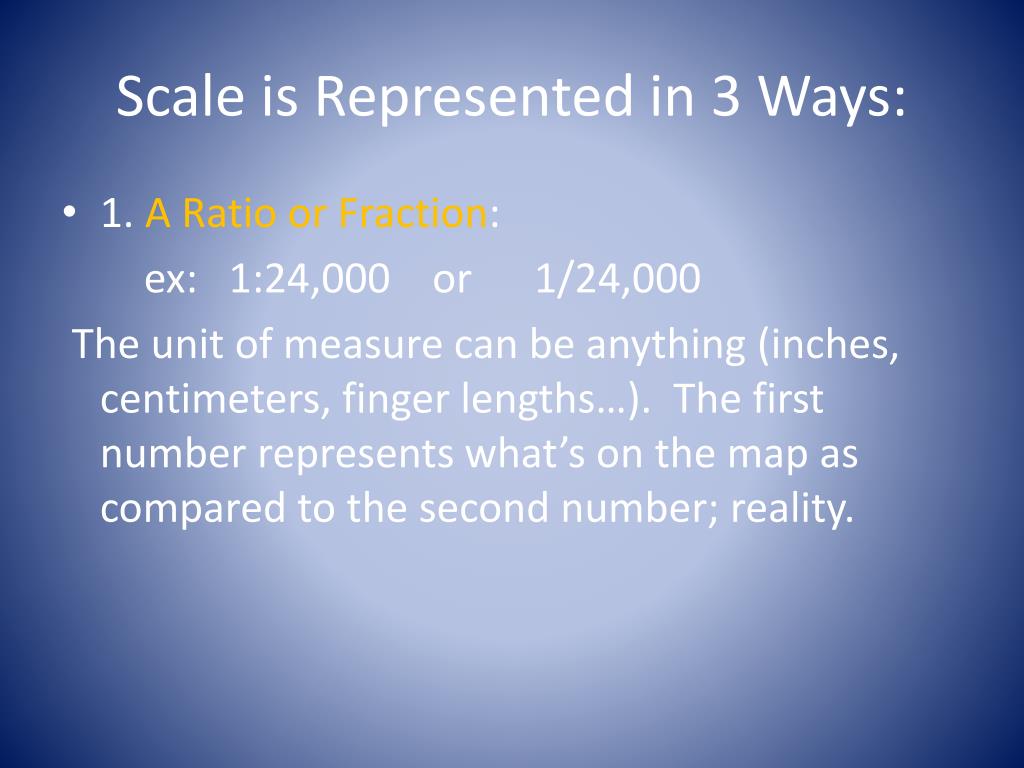 Scale is Represented in 3 Ways:

• 1. A Ratio or Fraction:

ex: 1:24,000 or 1/24,000

The unit of measure can be anything (inches, centimeters, finger lengths…). The first number represents what’s on the map as compared to the second number; reality.